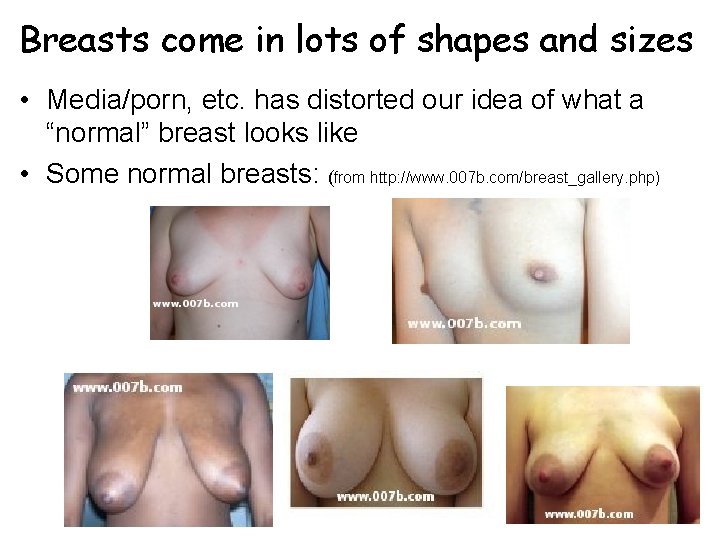 Breasts come in lots of shapes and sizes

• Media/porn, etc. has distorted our idea of what a "normal" breast looks like

• Some normal breasts: (from http://www.007b.com/breast_gallery.php)

www.007b.com

www.007b.com

www.007b.com

www.007b.com

www.007b.com